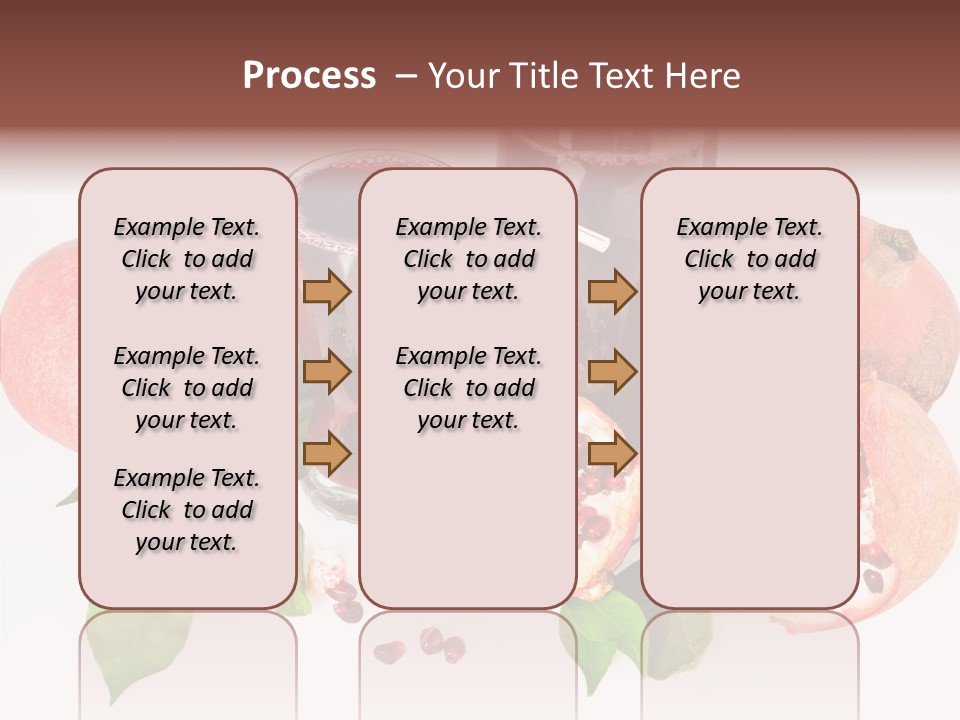 Process – Your Title Text Here

Example Text. Click to add your text.

Example Text. Click to add your text.

Example Text. Click to add your text.

Example Text. Click to add your text.

Example Text. Click to add your text.

Example Text. Click to add your text.